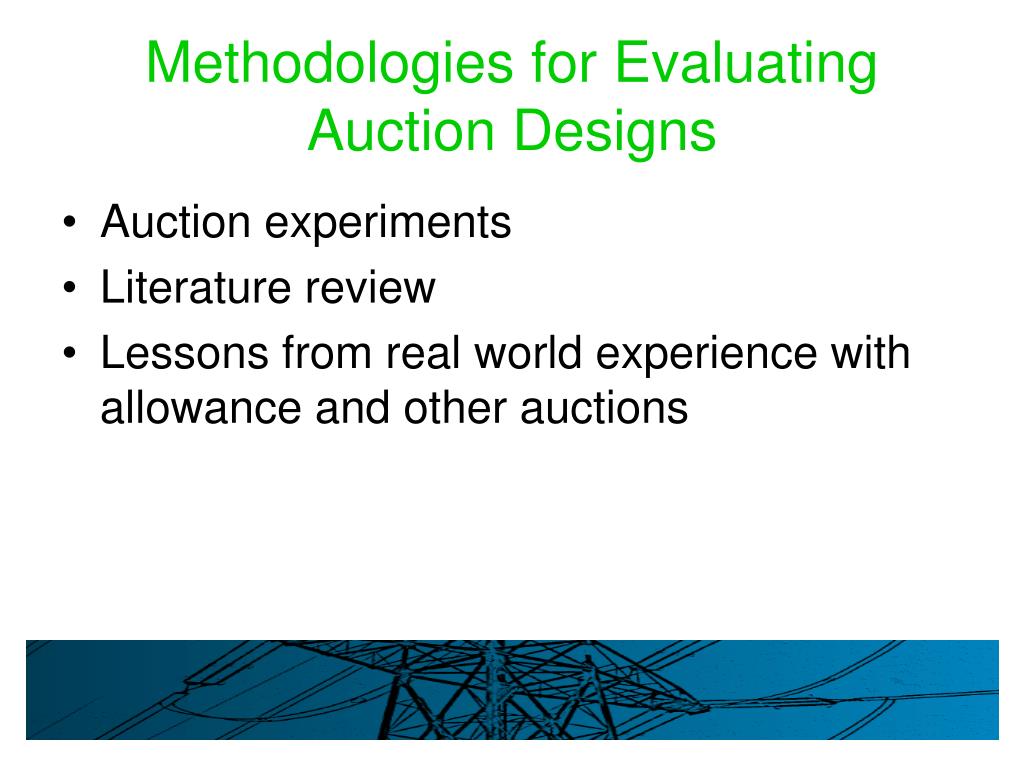 Methodologies for Evaluating Auction Designs

• Auction experiments
• Literature review
• Lessons from real world experience with allowance and other auctions